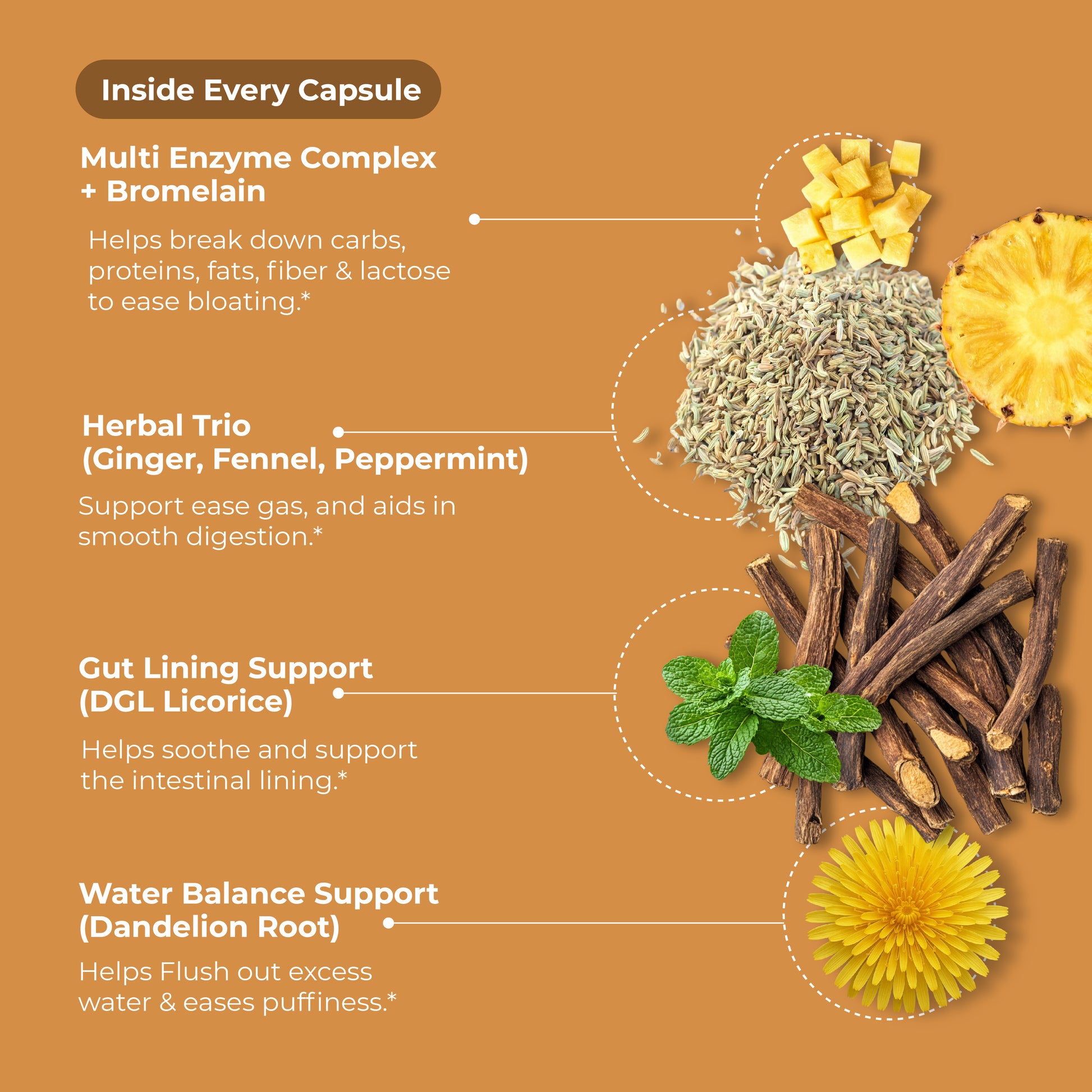 Inside Every Capsule

Multi Enzyme Complex + Bromelain

Helps break down carbs, proteins, fats, fiber & lactose to ease bloating.*

Herbal Trio (Ginger, Fennel, Peppermint)

Support ease gas, and aids in smooth digestion.*

Gut Lining Support (DGL Licorice)

Helps soothe and support the intestinal lining.*

Water Balance Support (Dandelion Root)

Helps Flush out excess water & eases puffiness.*